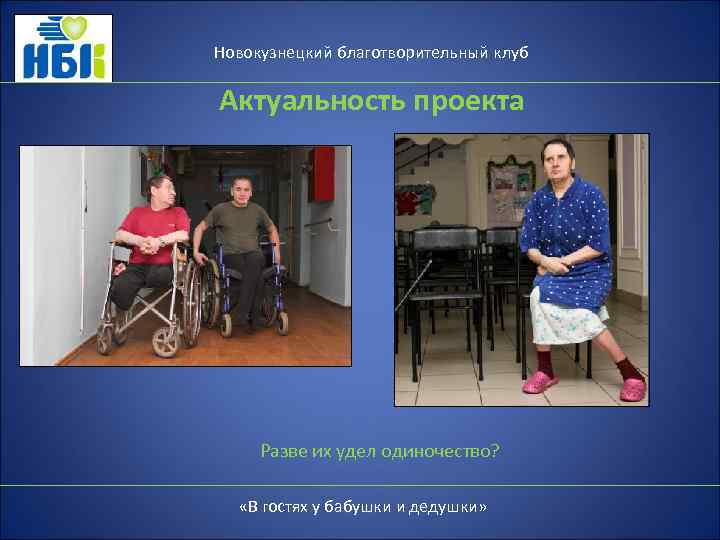 НБК

Новокузнецкий благотворительный клуб

Актуальность проекта

Разве их удел одиночество?

«В гостях у бабушки и дедушки»